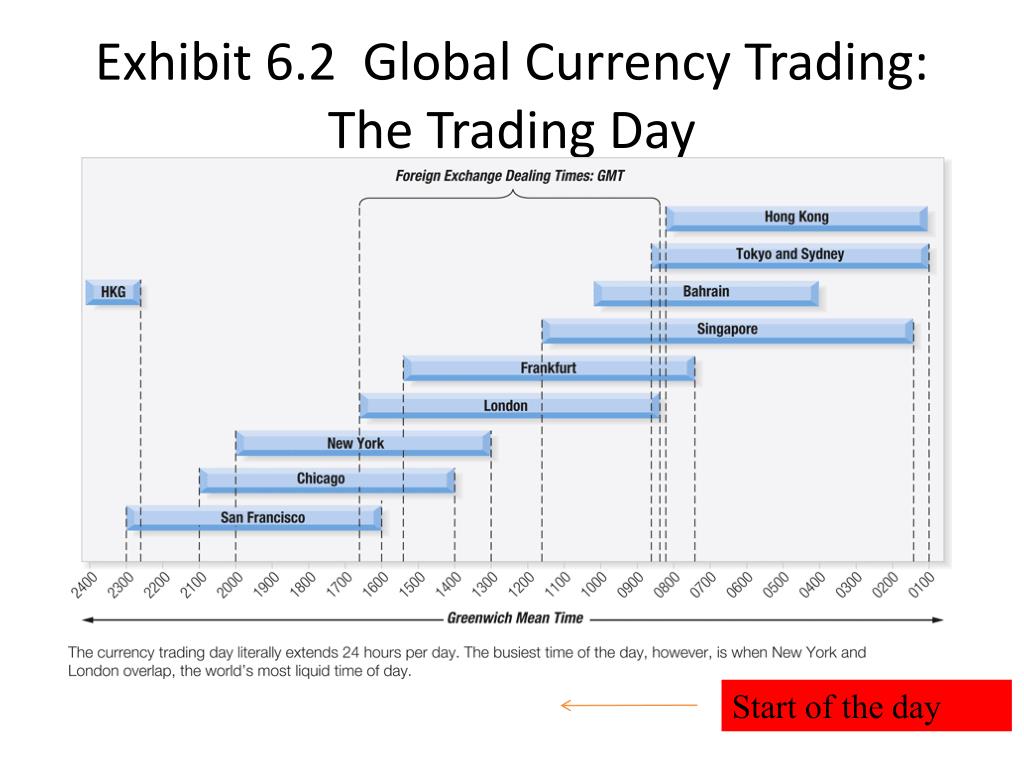 Exhibit 6.2 Global Currency Trading: The Trading Day

Foreign Exchange Dealing Times: GMT

Hong Kong
Tokyo and Sydney
HKG
Bahrain
Singapore
Frankfurt
London
New York
Chicago
San Francisco

2400 2300 2200 2100 2000 1900 1800 1700 1600 1500 1400 1300 1200 1100 1000 0900 0800 0700 0600 0500 0400 0300 0200 0100

Greenwich Mean Time

The currency trading day literally extends 24 hours per day. The busiest time of the day, however, is when New York and London overlap, the world's most liquid time of day.

Start of the day